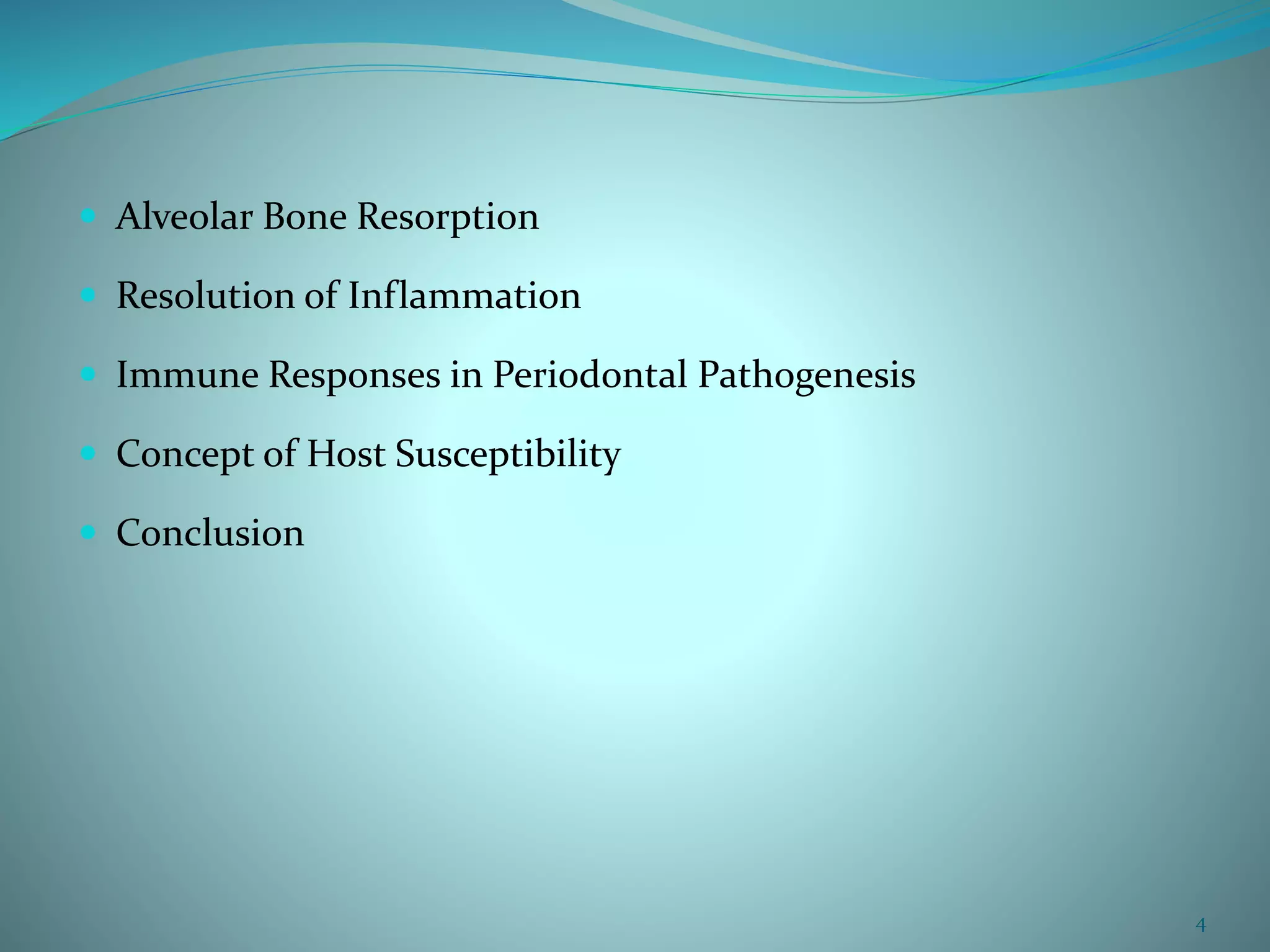 - Alveolar Bone Resorption
- Resolution of Inflammation
- Immune Responses in Periodontal Pathogenesis
- Concept of Host Susceptibility
- Conclusion

4